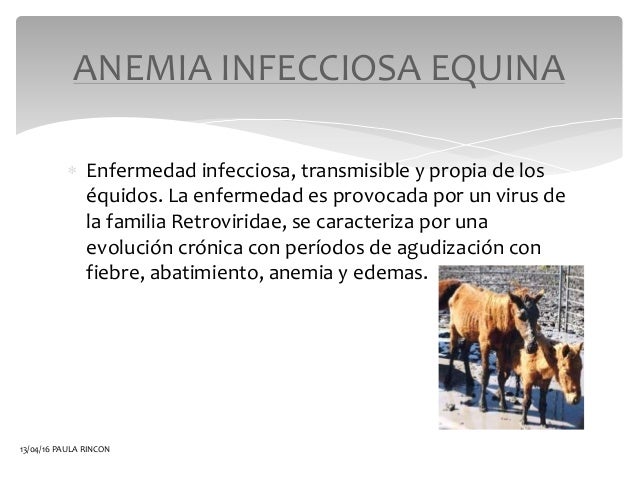 ANEMIA INFECCIOSA EQUINA

Enfermedad infecciosa, transmisible y propia de los équidos. La enfermedad es provocada por un virus de la familia Retroviridae, se caracteriza por una evolución crónica con períodos de agudización con fiebre, abatimiento, anemia y edemas.

13/04/16 PAULA RINCON